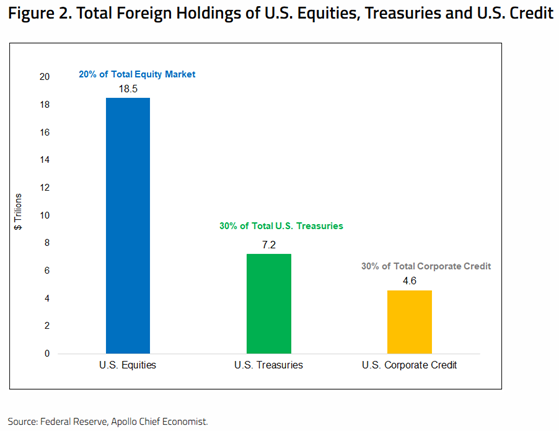 Figure 2. Total Foreign Holdings of U.S. Equities, Treasuries and U.S. Credit

$ Trilions

20
18
16
14
12
10
8
6
4
2
0

20% of Total Equity Market
18.5

30% of Total U.S. Treasuries
7.2

30% of Total Corporate Credit
4.6

U.S. Equities
U.S. Treasuries
U.S. Corporate Credit

Source: Federal Reserve, Apollo Chief Economist.